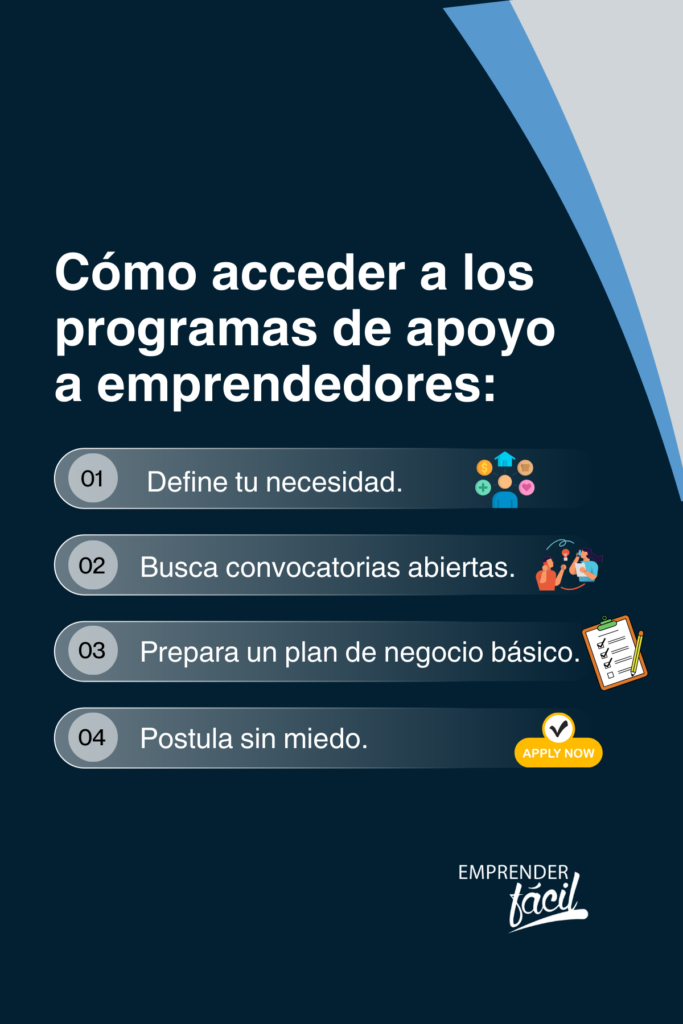 Cómo acceder a los programas de apoyo a emprendedores:

01 Define tu necesidad.

02 Busca convocatorias abiertas.

03 Prepara un plan de negocio básico.

04 Postula sin miedo.

APPLY NOW

EMPRENDER fácil